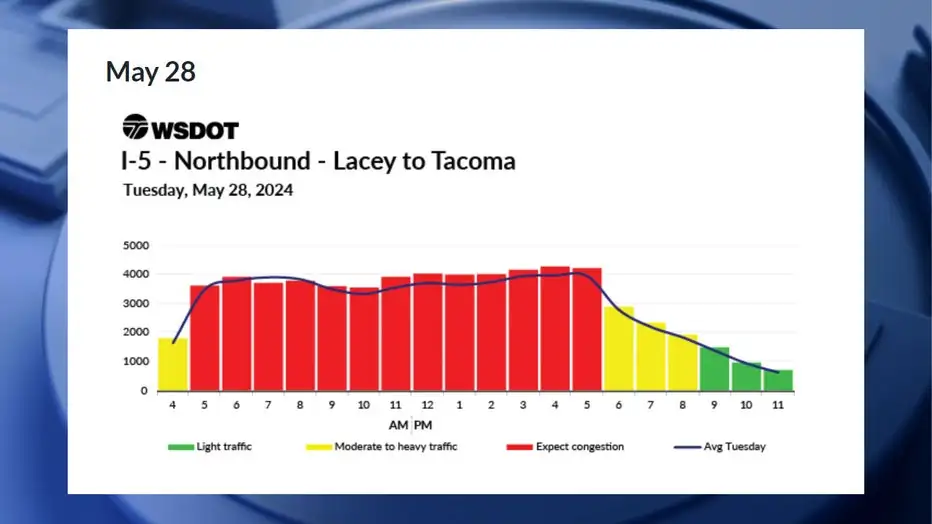 May 28

WSDOT

I-5 - Northbound - Lacey to Tacoma

Tuesday, May 28, 2024

5000
4000
3000
2000
1000
0

4 5 6 7 8 9 10 11 12 1 2 3 4 5 6 7 8 9 10 11

AM PM

Light traffic
Moderate to heavy traffic
Expect congestion
Avg Tuesday